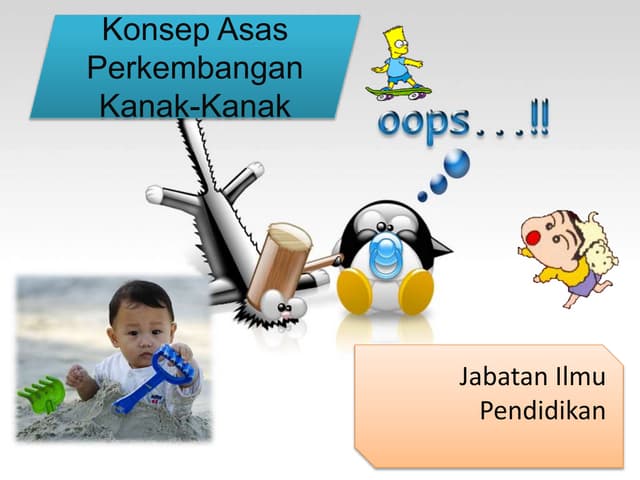 Konsep Asas Perkembangan Kanak-Kanak

oops . . .!!

Jabatan Ilmu Pendidikan